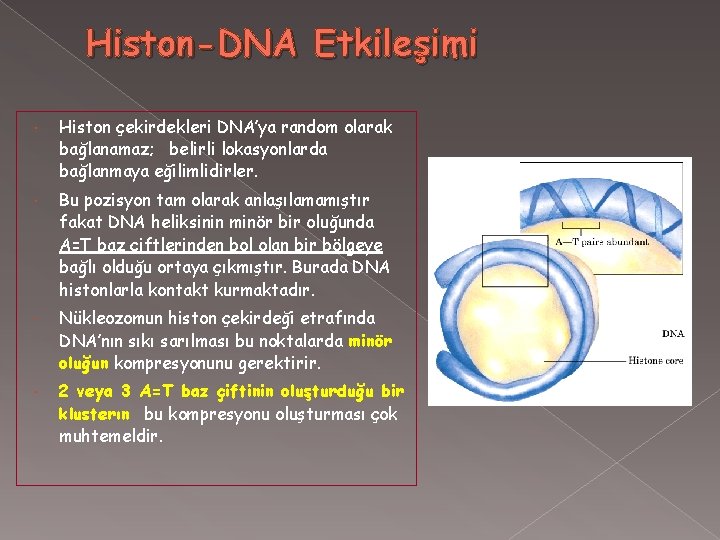 Histon-DNA Etkileşimi

Histon çekirdekleri DNA'ya random olarak bağlanamaz; belirli lokasyonlarda bağlanmaya eğilimlidirler.

Bu pozisyon tam olarak anlaşılamamıştır fakat DNA heliksinin minör bir oluğunda A=T baz çiftlerinden bol olan bir bölgeye bağlı olduğu ortaya çıkmıştır. Burada DNA histonlarla kontakt kurmaktadır.

Nükleozomun histon çekirdeği etrafında DNA'nın sıkı sarılması bu noktalarda minör oluğun kompresyonunu gerektirir.

2 veya 3 A=T baz çiftinin oluşturduğu bir klusterın bu kompresyonu oluşturması çok muhtemeldir.

A—T pairs abundant

DNA

Histone core